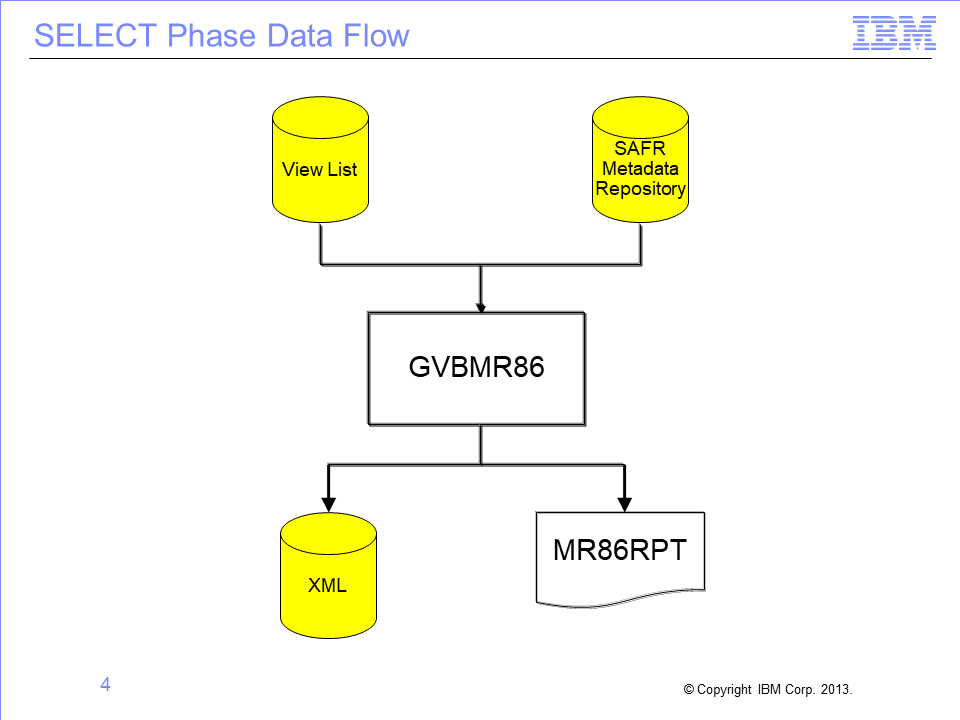 SELECT Phase Data Flow

IBM

View List

SAFR Metadata Repository

GVBMR86

XML

MR86RPT

4

© Copyright IBM Corp. 2013.